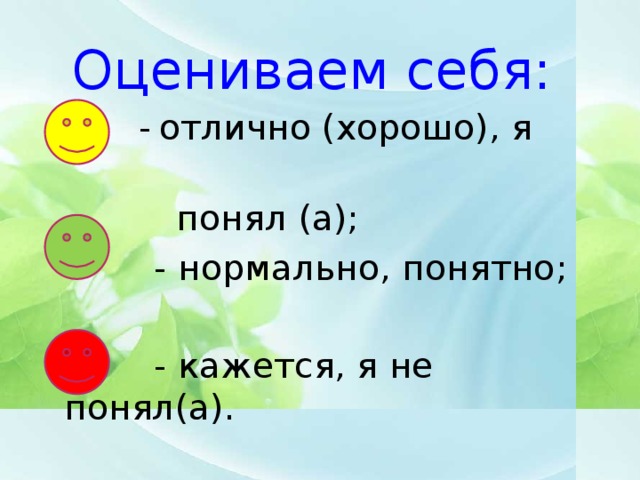 Оцениваем себя:

- отлично (хорошо), я

понял (а);

- нормально, понятно;

- кажется, я не понял(а).